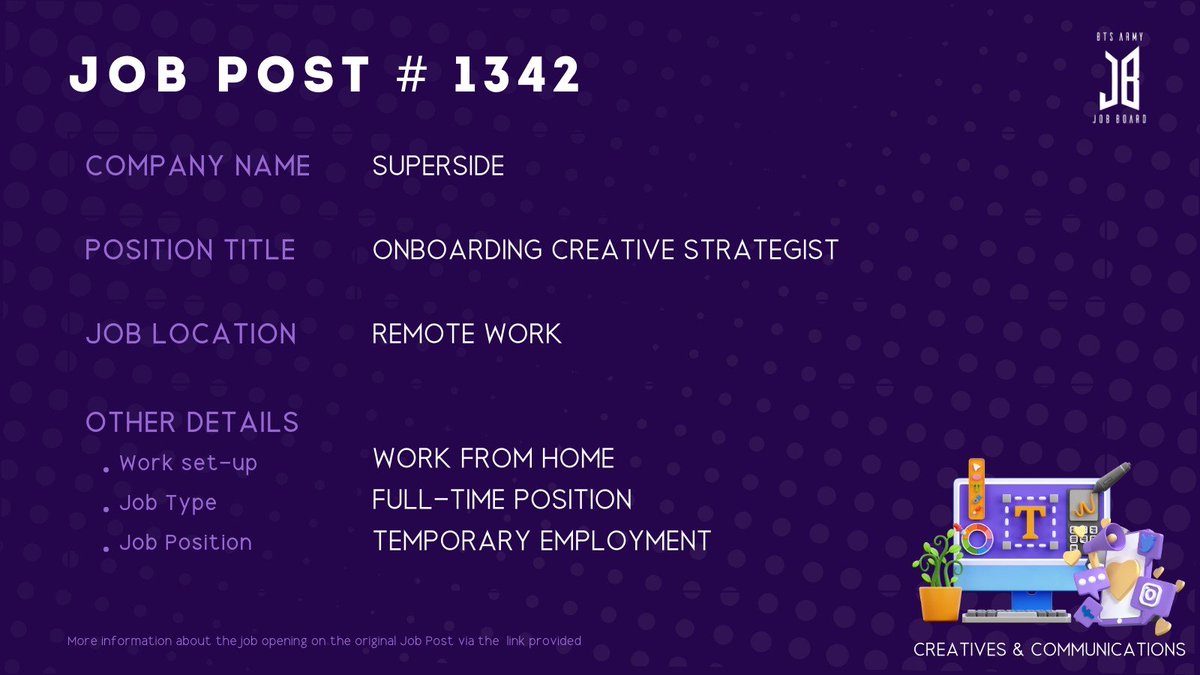 JOB POST # 1342

BTS ARMY
JB
JOB BOARD

COMPANY NAME
SUPERSIDE

POSITION TITLE
ONBOARDING CREATIVE STRATEGIST

JOB LOCATION
REMOTE WORK

OTHER DETAILS
• Work set-up
WORK FROM HOME
• Job Type
FULL-TIME POSITION
• Job Position
TEMPORARY EMPLOYMENT

More information about the job opening on the original Job Post via the link provided

CREATIVES & COMMUNICATIONS